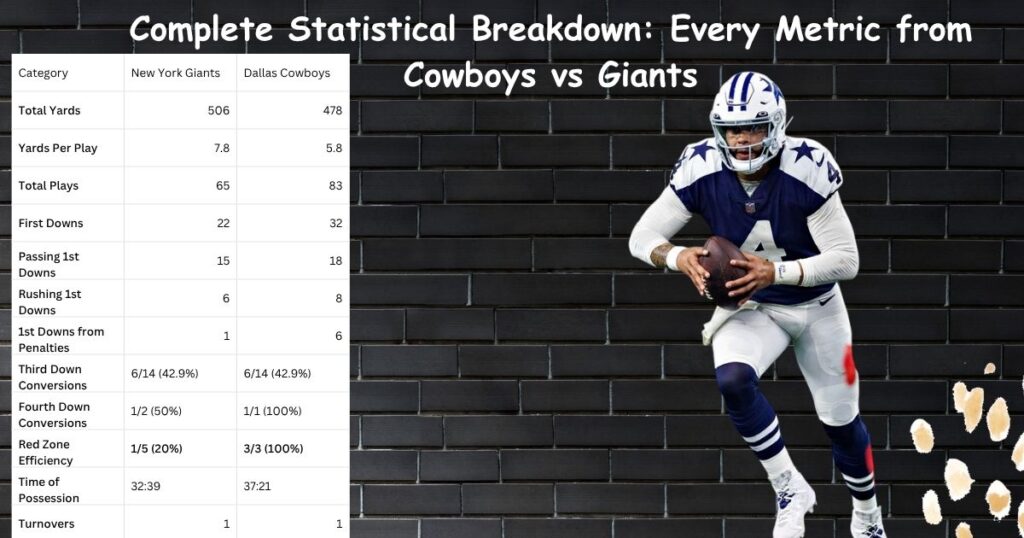 Complete Statistical Breakdown: Every Metric from Cowboys vs Giants

| Category | New York Giants | Dallas Cowboys |
|---|---|---|
| Total Yards | 506 | 478 |
| Yards Per Play | 7.8 | 5.8 |
| Total Plays | 65 | 83 |
| First Downs | 22 | 32 |
| Passing 1st Downs | 15 | 18 |
| Rushing 1st Downs | 6 | 8 |
| 1st Downs from Penalties | 1 | 6 |
| Third Down Conversions | 6/14 (42.9%) | 6/14 (42.9%) |
| Fourth Down Conversions | 1/2 (50%) | 1/1 (100%) |
| Red Zone Efficiency | 1/5 (20%) | 3/3 (100%) |
| Time of Possession | 32:39 | 37:21 |
| Turnovers | 1 | 1 |

4